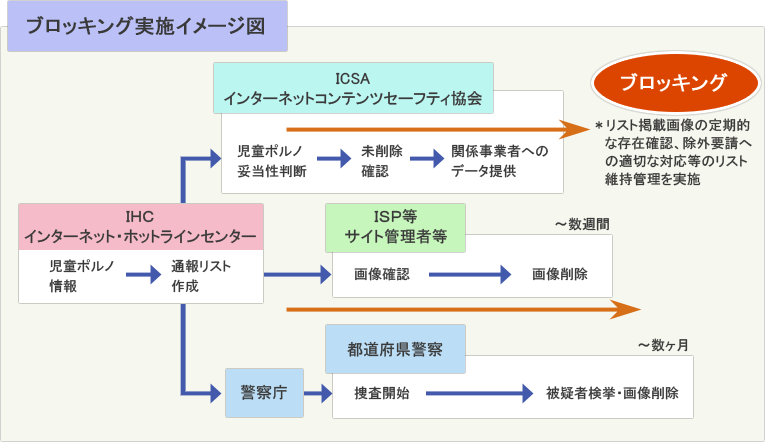 ブロッキング実施イメージ図

ICSA
インターネットコンテンツセーフティ協会

児童ポルノ妥当性判断

未削除確認

関係事業者へのデータ提供

ブロッキング

＊リスト掲載画像の定期的な存在確認、除外要請への適切な対応等のリスト維持管理を実施

IHC
インターネット・ホットラインセンター

児童ポルノ情報

通報リスト作成

ISP等
サイト管理者等

～数週間

画像確認

画像削除

都道府県警察

～数ヶ月

警察庁

捜査開始

被疑者検挙・画像削除